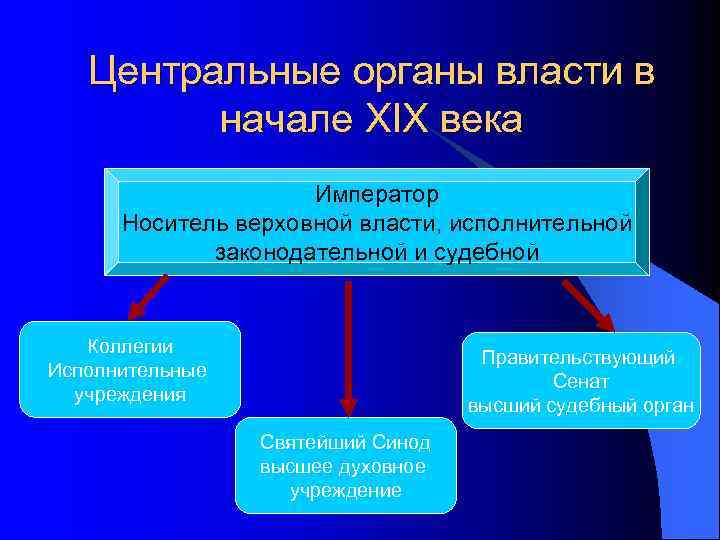 Центральные органы власти в начале XIX века

Император
Носитель верховной власти, исполнительной законодательной и судебной

Коллегии
Исполнительные учреждения

Святейший Синод
высшее духовное учреждение

Правительствующий Сенат
высший судебный орган